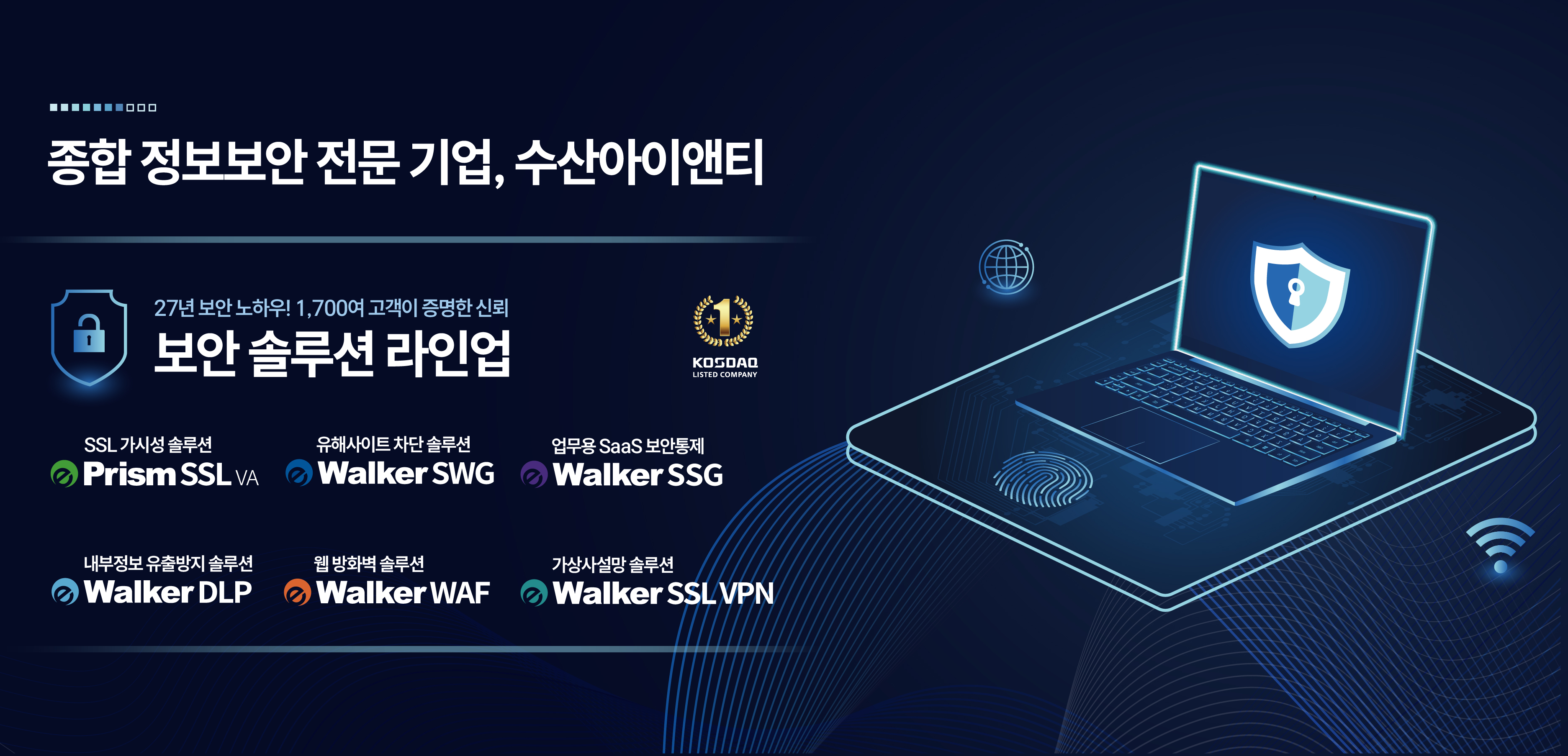 종합 정보보안 전문 기업, 수산아이앤티

27년 보안 노하우! 1,700여 고객이 증명한 신뢰

보안 솔루션 라인업

1

KOSDAQ
LISTED COMPANY

SSL 가시성 솔루션
Prism SSL VA

유해사이트 차단 솔루션
Walker SWG

업무용 SaaS 보안통제
Walker SSG

내부정보 유출방지 솔루션
Walker DLP

웹 방화벽 솔루션
Walker WAF

가상사설망 솔루션
Walker SSL VPN